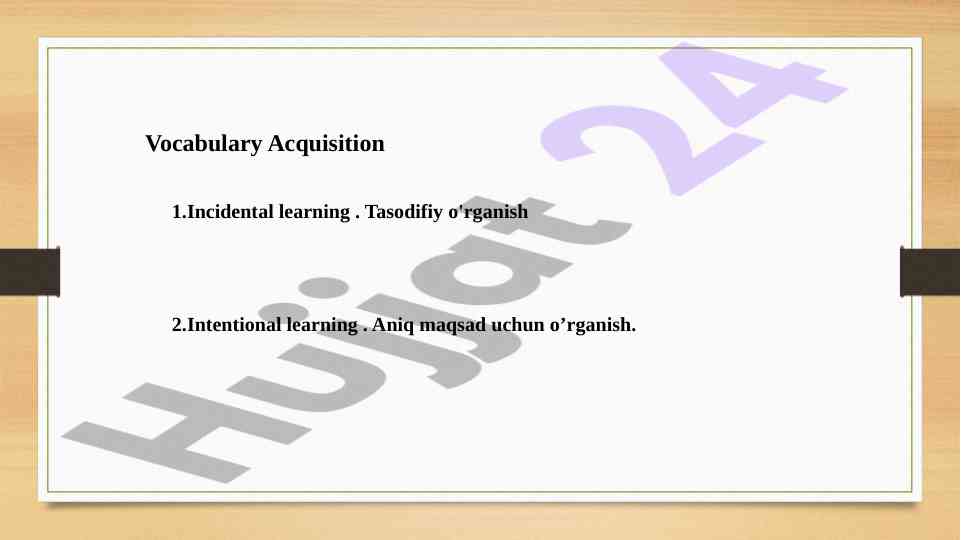 Vocabulary Acquisition

1.Incidental learning . Tasodifiy o'rganish

2.Intentional learning . Aniq maqsad uchun o’rganish.

Hujjat 24